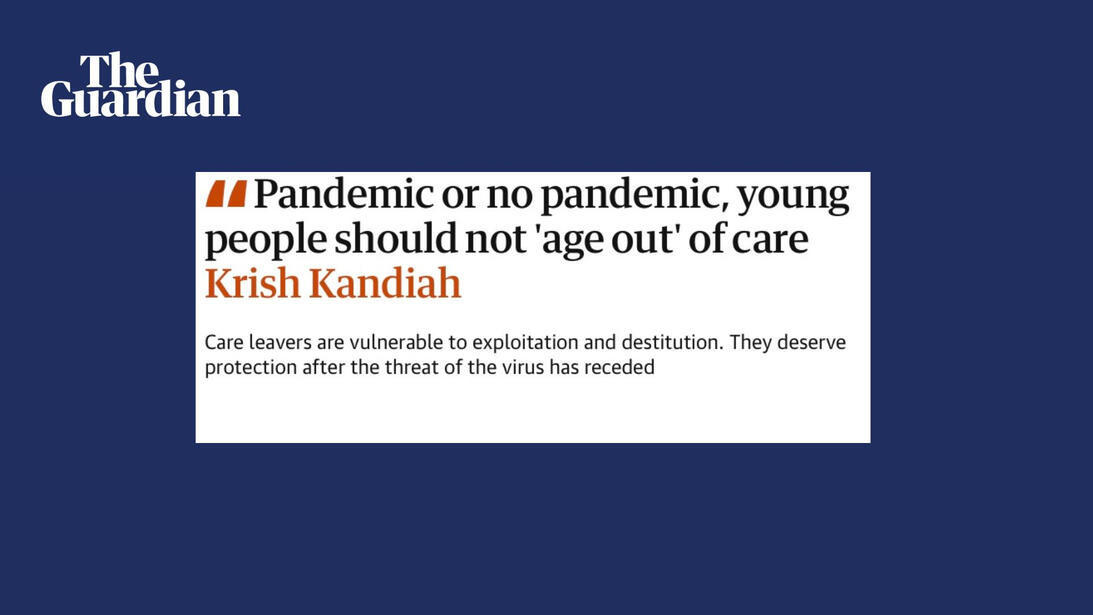 The Guardian

Pandemic or no pandemic, young people should not 'age out' of care
Krish Kandiah

Care leavers are vulnerable to exploitation and destitution. They deserve protection after the threat of the virus has receded